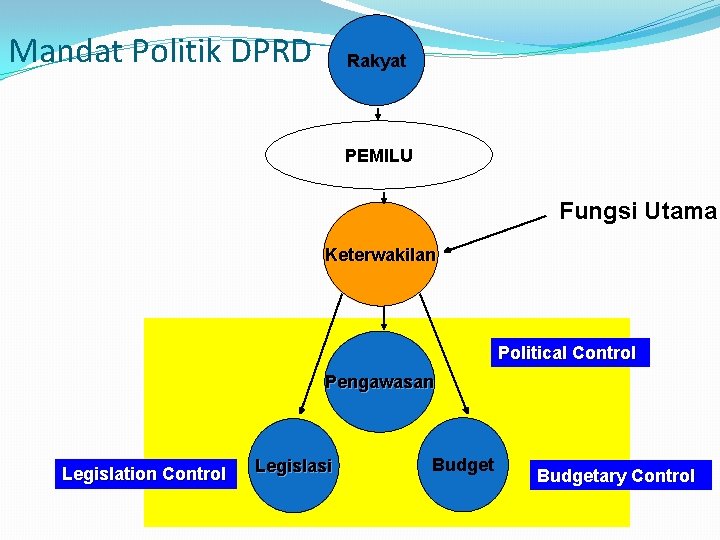 Mandat Politik DPRD

Rakyat

PEMILU

Fungsi Utama

Keterwakilan

Political Control

Pengawasan

Legislation Control

Legislasi

Budget

Budgetary Control